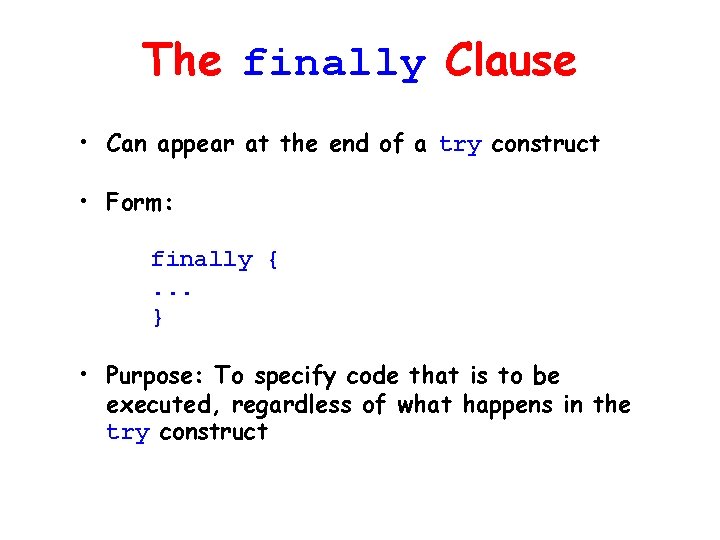 The finally Clause

• Can appear at the end of a try construct

• Form:

finally {
...
}

• Purpose: To specify code that is to be executed, regardless of what happens in the try construct